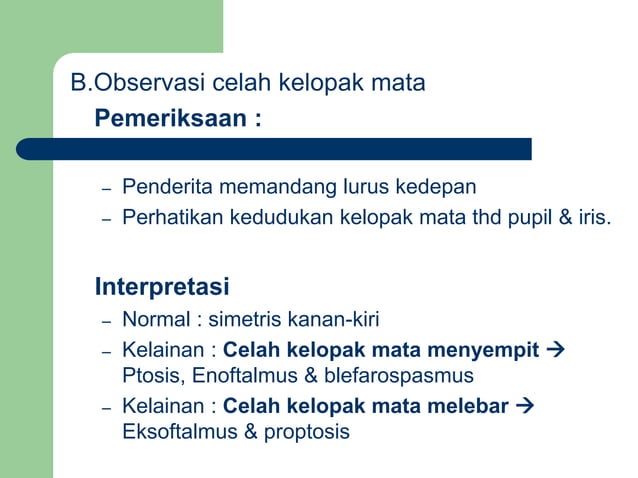 B.Observasi celah kelopak mata

Pemeriksaan :

– Penderita memandang lurus kedepan
– Perhatikan kedudukan kelopak mata thd pupil & iris.

Interpretasi

– Normal : simetris kanan-kiri
– Kelainan : Celah kelopak mata menyempit → Ptosis, Enoftalmus & blefarospasmus
– Kelainan : Celah kelopak mata melebar → Eksoftalmus & proptosis